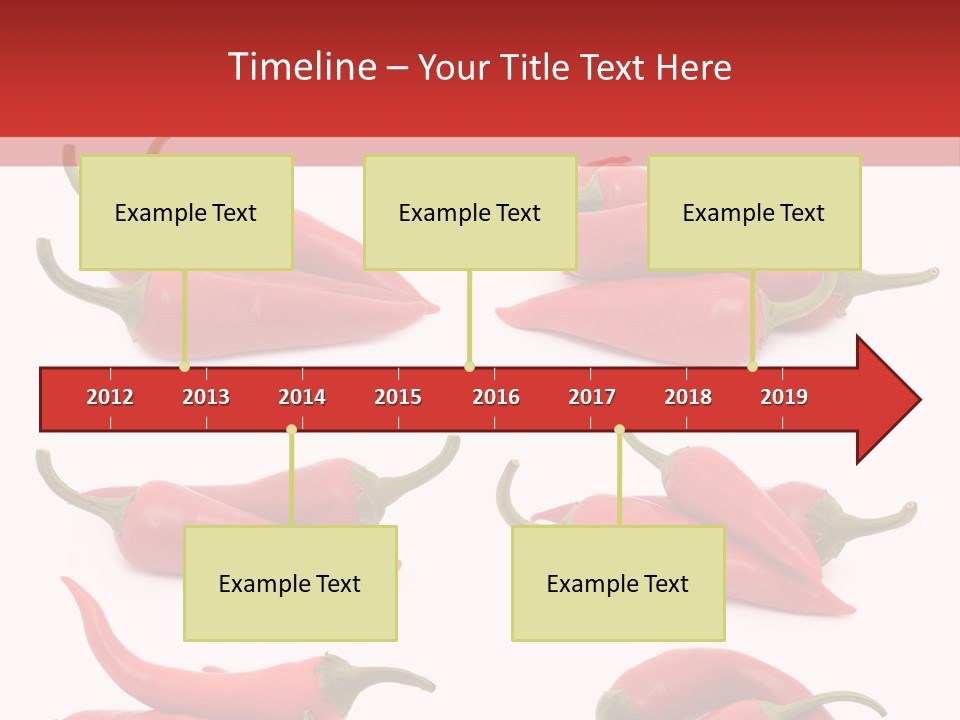 Timeline – Your Title Text Here

Example Text

Example Text

Example Text

2012 2013 2014 2015 2016 2017 2018 2019

Example Text

Example Text